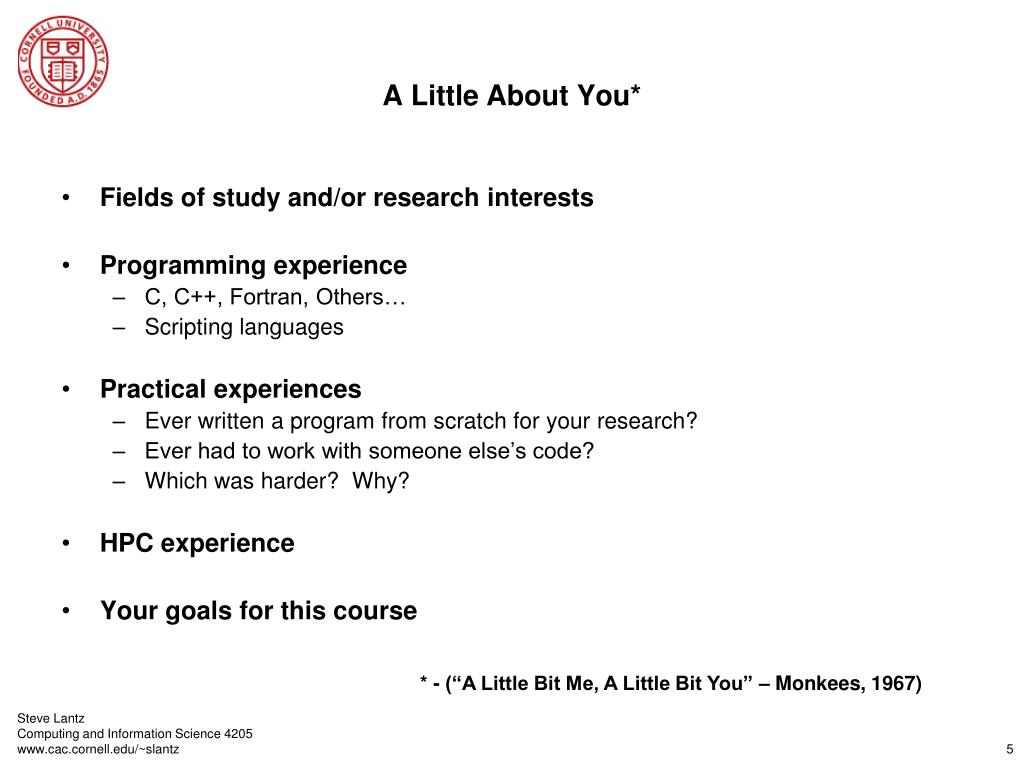 CORNELL UNIVERSITY FOUNDED A.D. 1865

A Little About You*

• Fields of study and/or research interests

• Programming experience
– C, C++, Fortran, Others…
– Scripting languages

• Practical experiences
– Ever written a program from scratch for your research?
– Ever had to work with someone else's code?
– Which was harder? Why?

• HPC experience

• Your goals for this course

* - ("A Little Bit Me, A Little Bit You" – Monkees, 1967)

Steve Lantz
Computing and Information Science 4205
www.cac.cornell.edu/~slantz

5